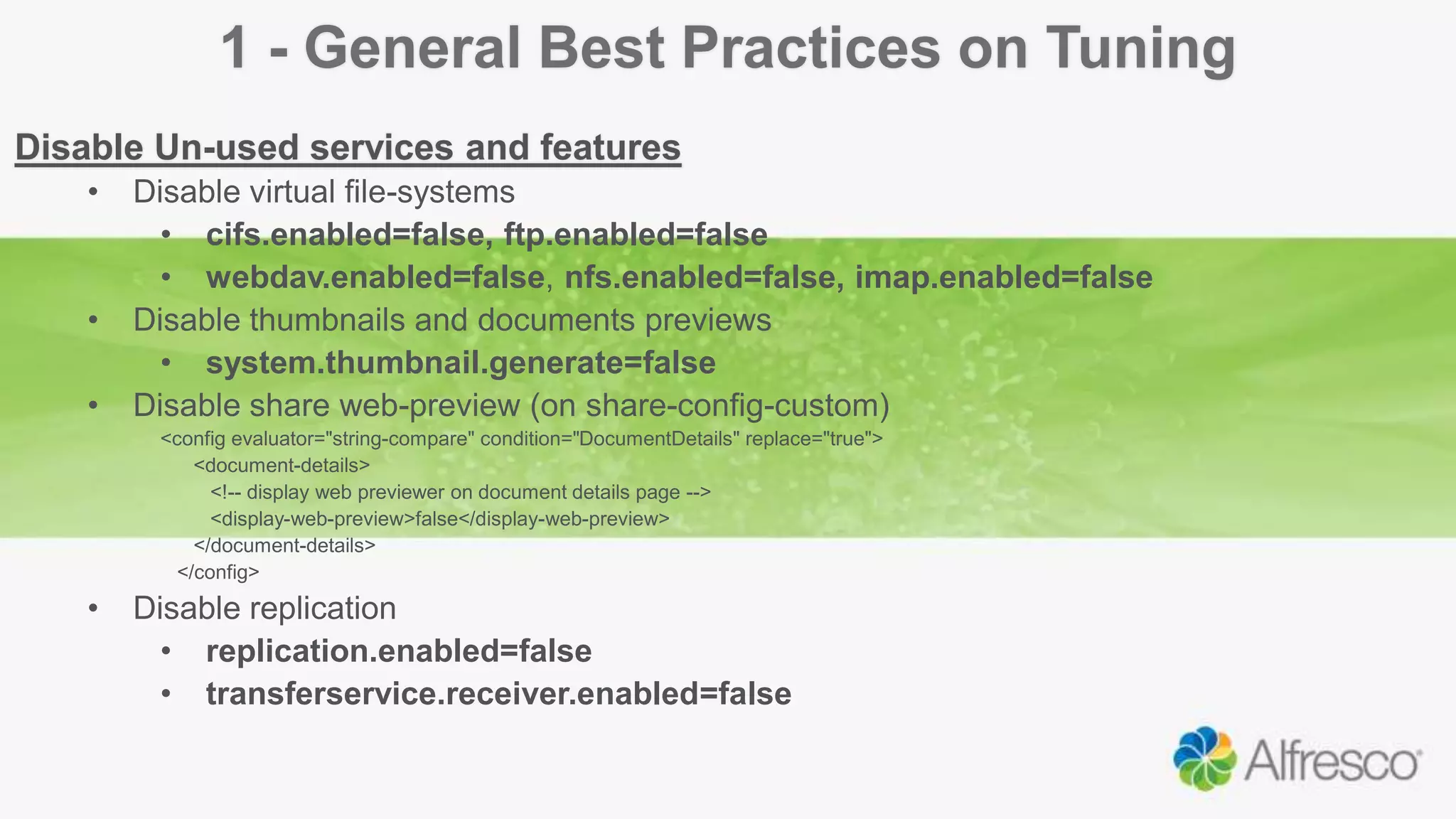 1 - General Best Practices on Tuning

Disable Un-used services and features

• Disable virtual file-systems
  • cifs.enabled=false, ftp.enabled=false
  • webdav.enabled=false, nfs.enabled=false, imap.enabled=false
• Disable thumbnails and documents previews
  • system.thumbnail.generate=false
• Disable share web-preview (on share-config-custom)

<config evaluator="string-compare" condition="DocumentDetails" replace="true">
<document-details>
<!-- display web previewer on document details page -->
<display-web-preview>false</display-web-preview>
</document-details>
</config>

• Disable replication
  • replication.enabled=false
  • transferservice.receiver.enabled=false

Alfresco